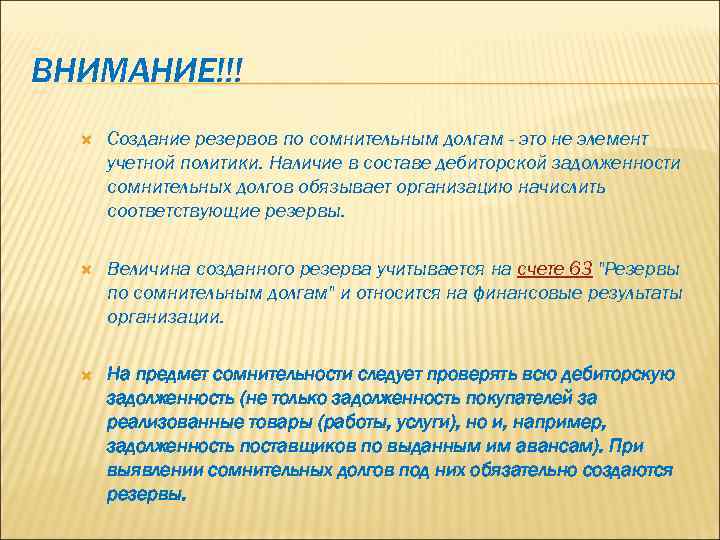 ВНИМАНИЕ!!!

Создание резервов по сомнительным долгам - это не элемент учетной политики. Наличие в составе дебиторской задолженности сомнительных долгов обязывает организацию начислить соответствующие резервы.

Величина созданного резерва учитывается на счете 63 "Резервы по сомнительным долгам" и относится на финансовые результаты организации.

На предмет сомнительности следует проверять всю дебиторскую задолженность (не только задолженность покупателей за реализованные товары (работы, услуги), но и, например, задолженность поставщиков по выданным им авансам). При выявлении сомнительных долгов под них обязательно создаются резервы.